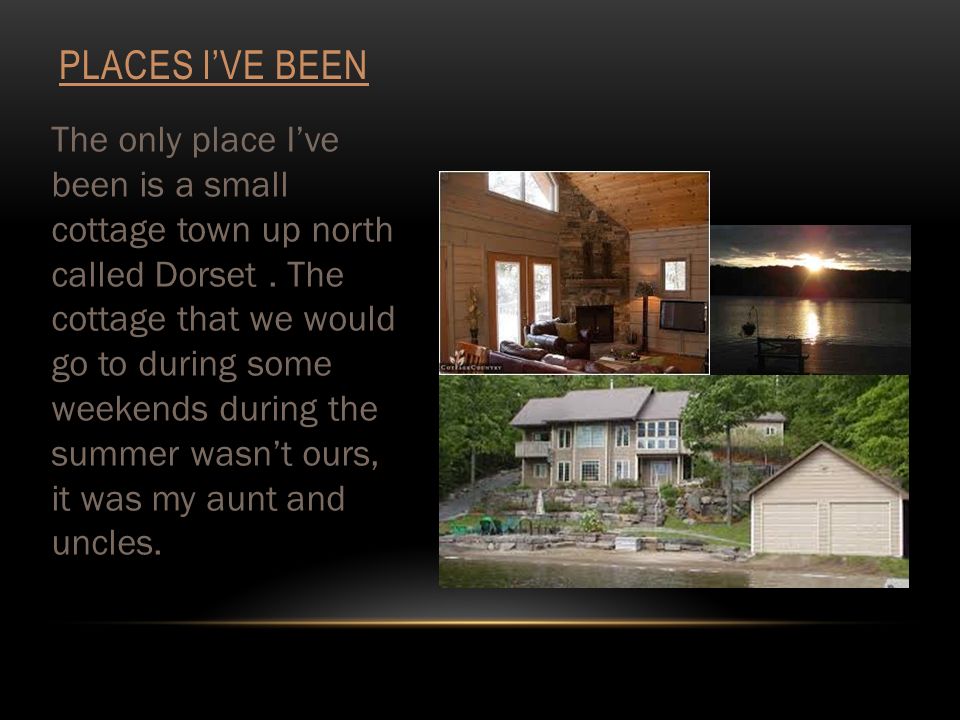 PLACES I'VE BEEN

The only place I've been is a small cottage town up north called Dorset . The cottage that we would go to during some weekends during the summer wasn't ours, it was my aunt and uncles.

COTTAGECOUNTRY